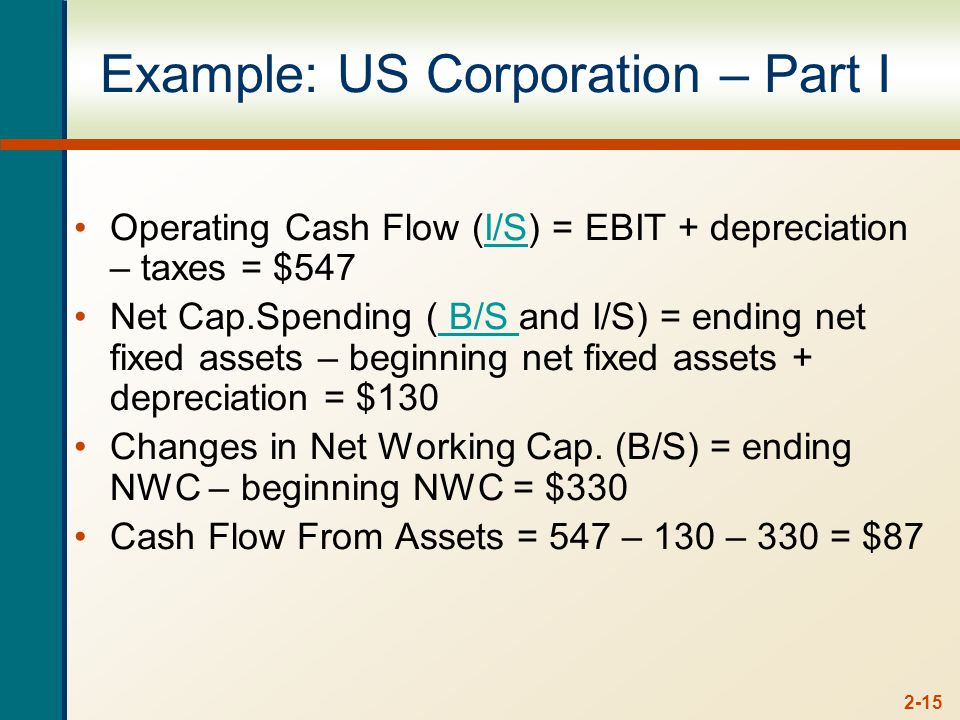 Example: US Corporation – Part I

• Operating Cash Flow (I/S) = EBIT + depreciation – taxes = \$547
• Net Cap.Spending ( B/S and I/S) = ending net fixed assets – beginning net fixed assets + depreciation = \$130
• Changes in Net Working Cap. (B/S) = ending NWC – beginning NWC = \$330
• Cash Flow From Assets = 547 – 130 – 330 = \$87

2-15